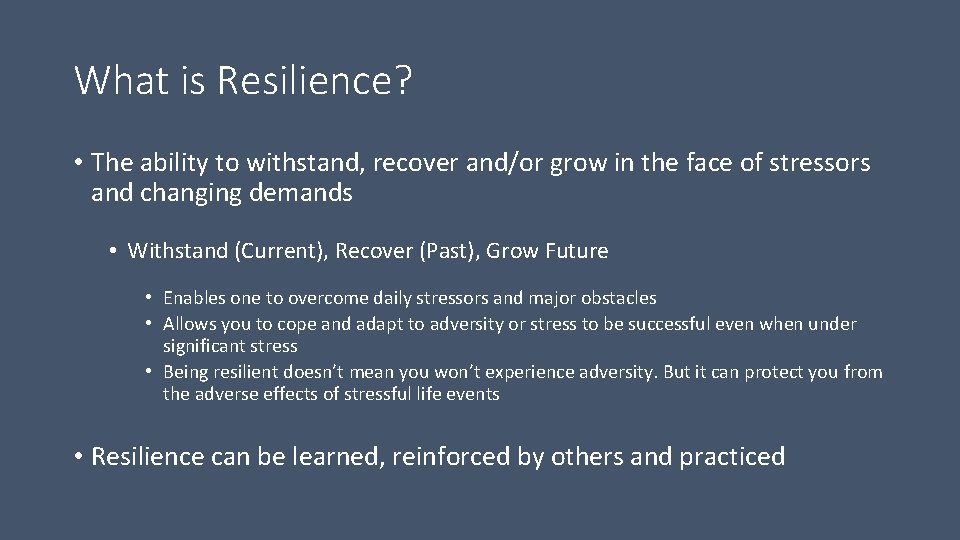 What is Resilience?

• The ability to withstand, recover and/or grow in the face of stressors and changing demands

• Withstand (Current), Recover (Past), Grow Future

• Enables one to overcome daily stressors and major obstacles
• Allows you to cope and adapt to adversity or stress to be successful even when under significant stress
• Being resilient doesn't mean you won't experience adversity. But it can protect you from the adverse effects of stressful life events

• Resilience can be learned, reinforced by others and practiced